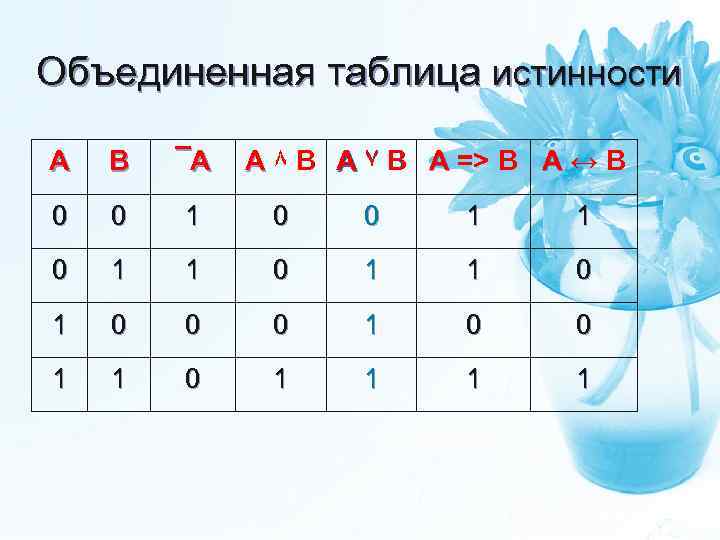 Объединенная таблица истинности

| A | B | $\overline{A}$ | A $\wedge$ B | A $\vee$ B | A => B | A $\leftrightarrow$ B |
|---|---|---|---|---|---|---|
| 0 | 0 | 1 | 0 | 0 | 1 | 1 |
| 0 | 1 | 1 | 0 | 1 | 1 | 0 |
| 1 | 0 | 0 | 0 | 1 | 0 | 0 |
| 1 | 1 | 0 | 1 | 1 | 1 | 1 |